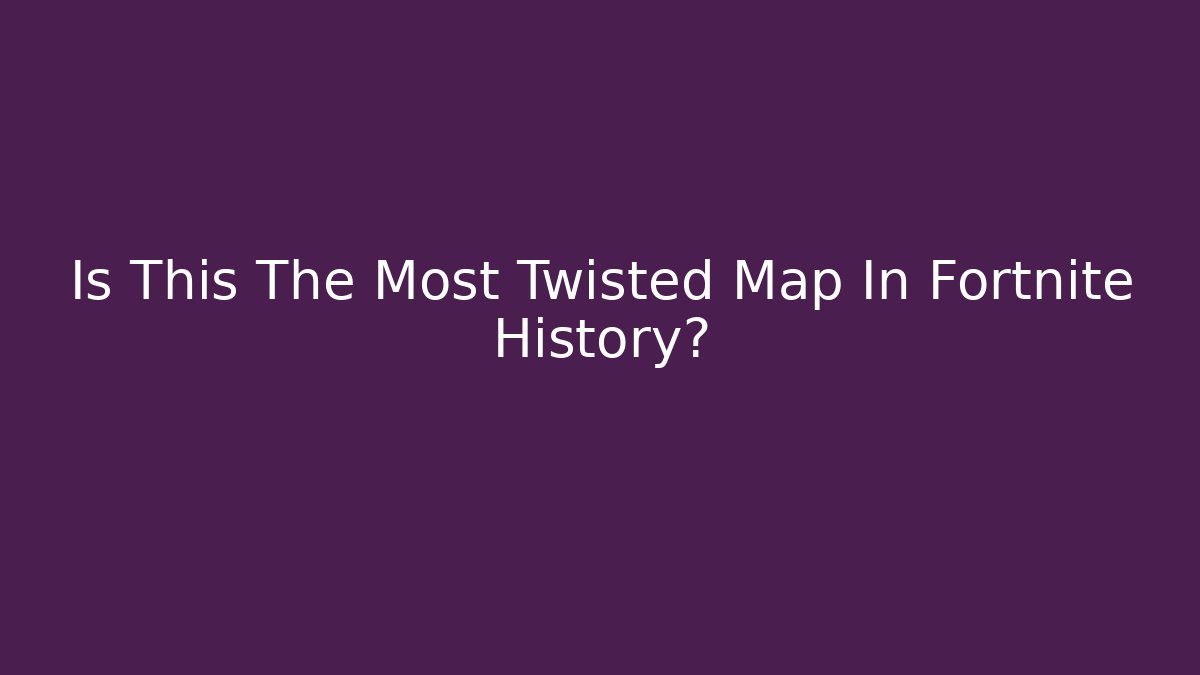 Is This The Most Twisted Map In Fortnite History?